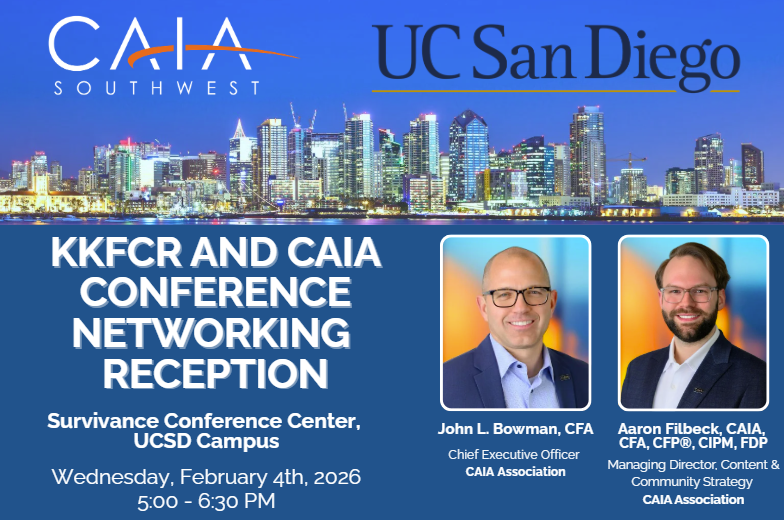 CAIA
SOUTHWEST

UC San Diego

KKFCR AND CAIA CONFERENCE NETWORKING RECEPTION

Survivance Conference Center, UCSD Campus

Wednesday, February 4th, 2026
5:00 - 6:30 PM

John L. Bowman, CFA
Chief Executive Officer
CAIA Association

Aaron Filbeck, CAIA, CFA, CFP®, CIPM, FDP
Managing Director, Content & Community Strategy
CAIA Association